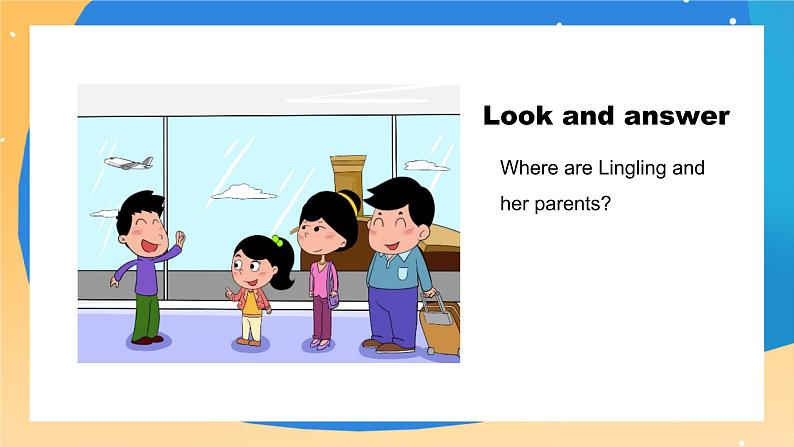 Look and answer

Where are Lingling and her parents?